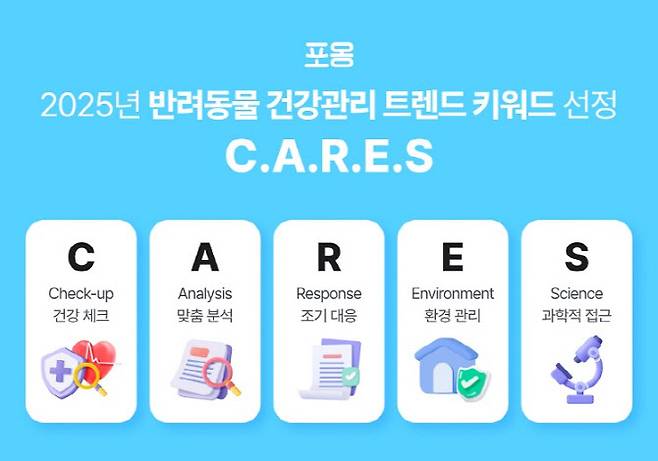 포옹

2025년 반려동물 건강관리 트렌드 키워드 선정

C.A.R.E.S

C
Check-up
건강 체크

A
Analysis
맞춤 분석

R
Response
조기 대응

E
Environment
환경 관리

S
Science
과학적 접근